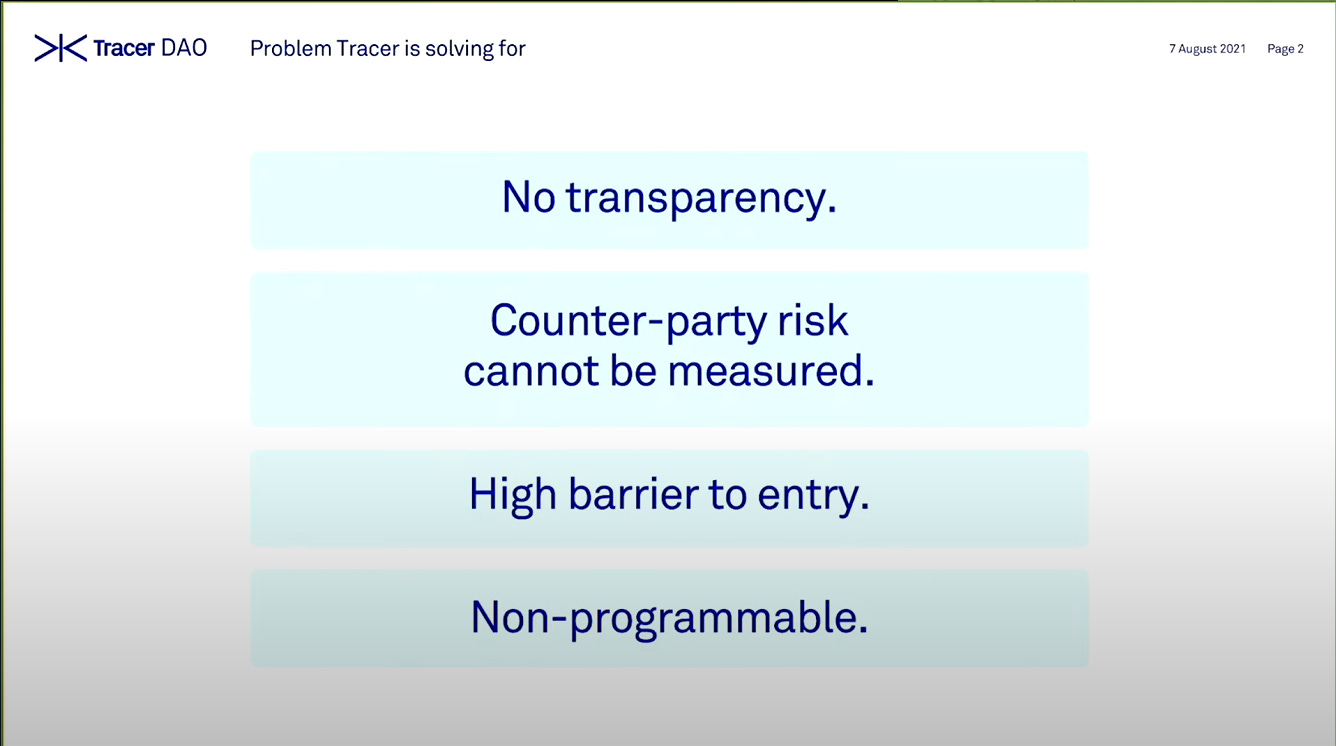 Tracer DAO

Problem Tracer is solving for

7 August 2021

Page 2

No transparency.

Counter-party risk cannot be measured.

High barrier to entry.

Non-programmable.